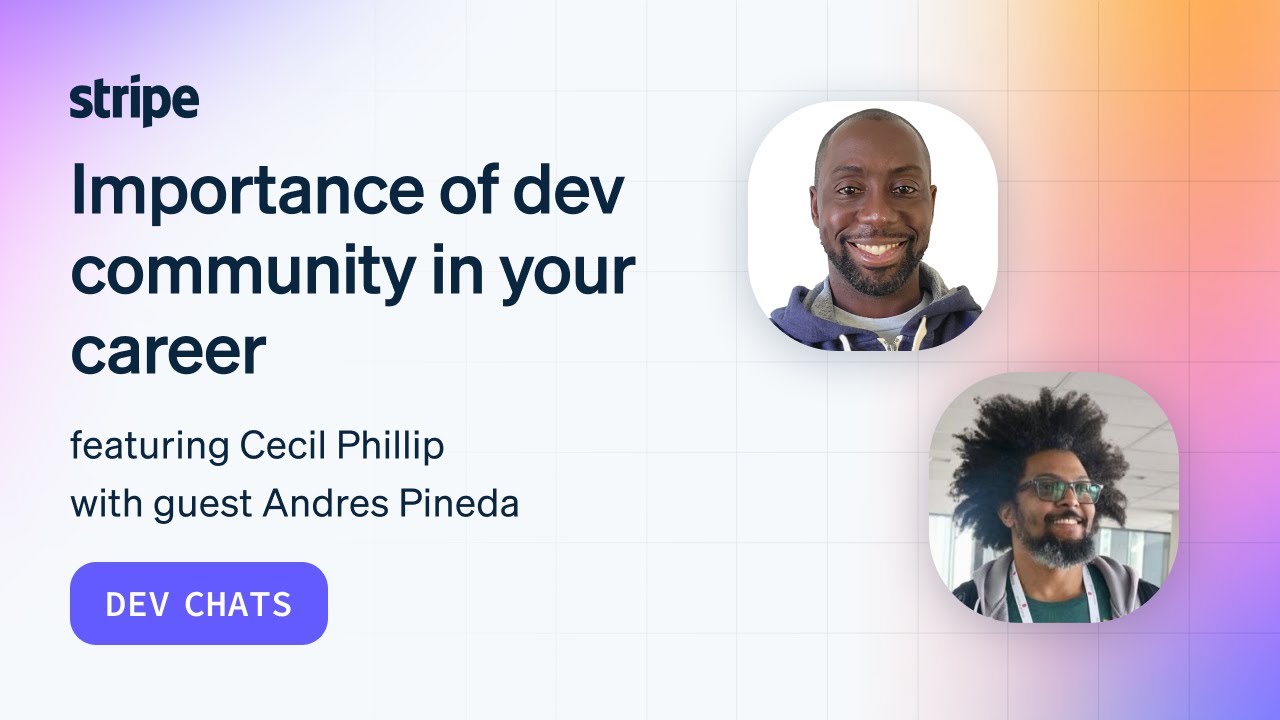 stripe

Importance of dev community in your career

featuring Cecil Phillip
with guest Andres Pineda

DEV CHATS